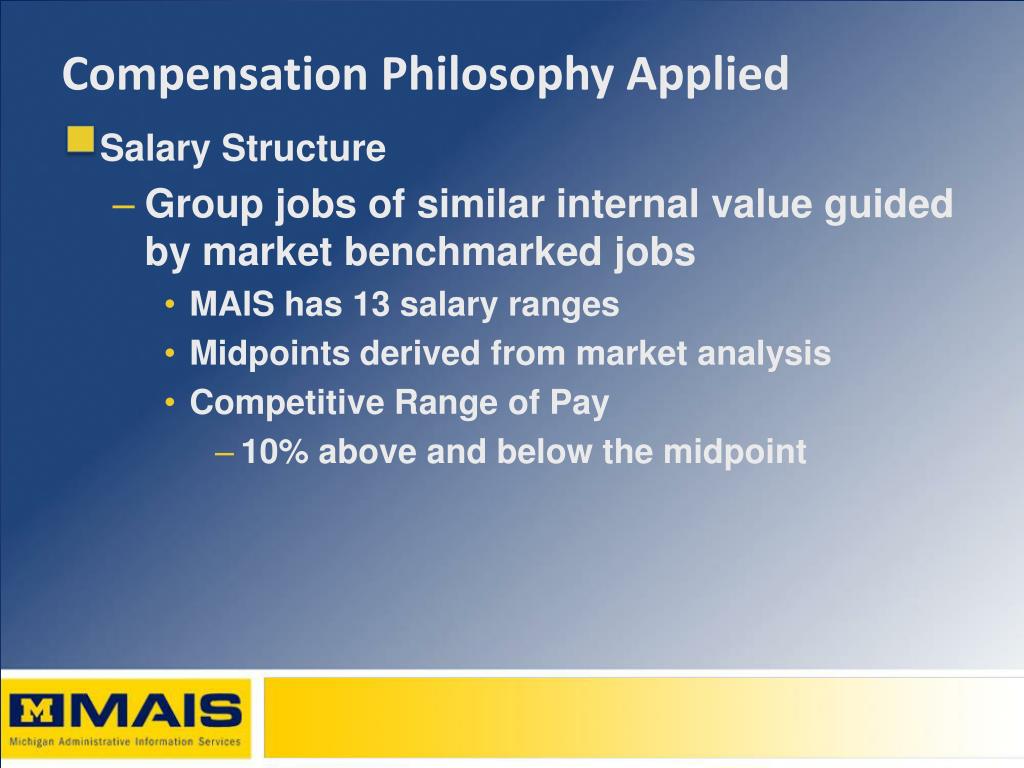 Compensation Philosophy Applied

Salary Structure

– Group jobs of similar internal value guided by market benchmarked jobs

• MAIS has 13 salary ranges

• Midpoints derived from market analysis

• Competitive Range of Pay

– 10% above and below the midpoint

M MAIS
Michigan Administrative Information Services